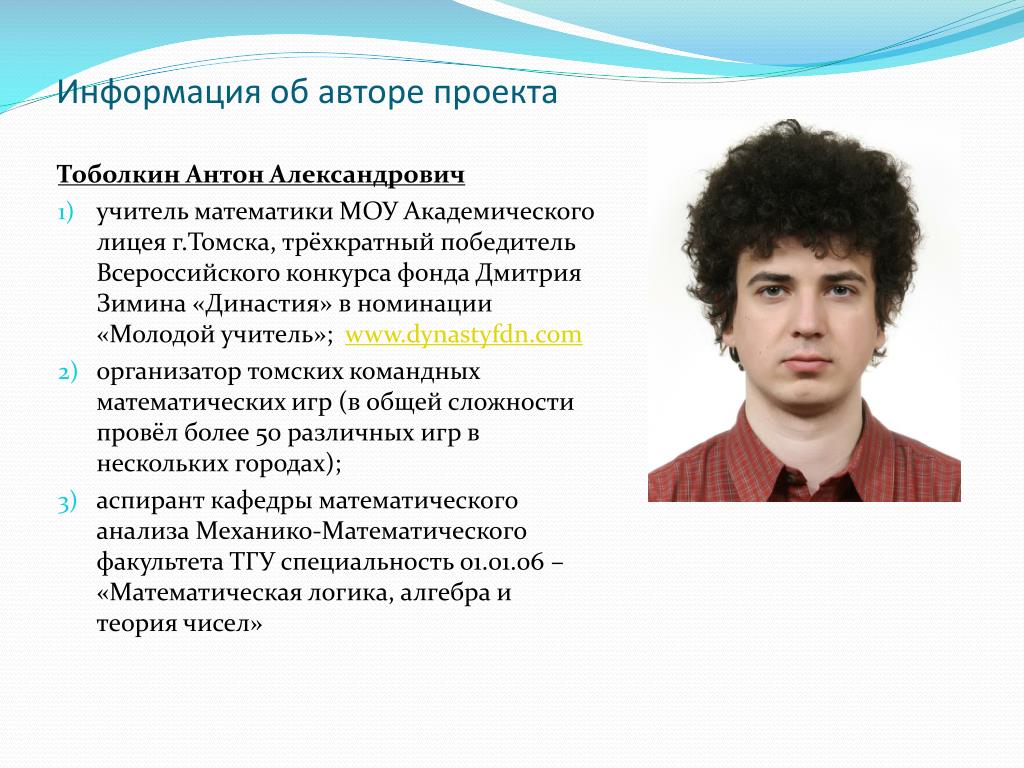 Информация об авторе проекта

Тоболкин Антон Александрович

1) учитель математики МОУ Академического лицея г.Томска, трёхкратный победитель Всероссийского конкурса фонда Дмитрия Зимина «Династия» в номинации «Молодой учитель»; www.dynastyfdn.com

2) организатор томских командных математических игр (в общей сложности провёл более 50 различных игр в нескольких городах);

3) аспирант кафедры математического анализа Механико-Математического факультета ТГУ специальность 01.01.06 – «Математическая логика, алгебра и теория чисел»